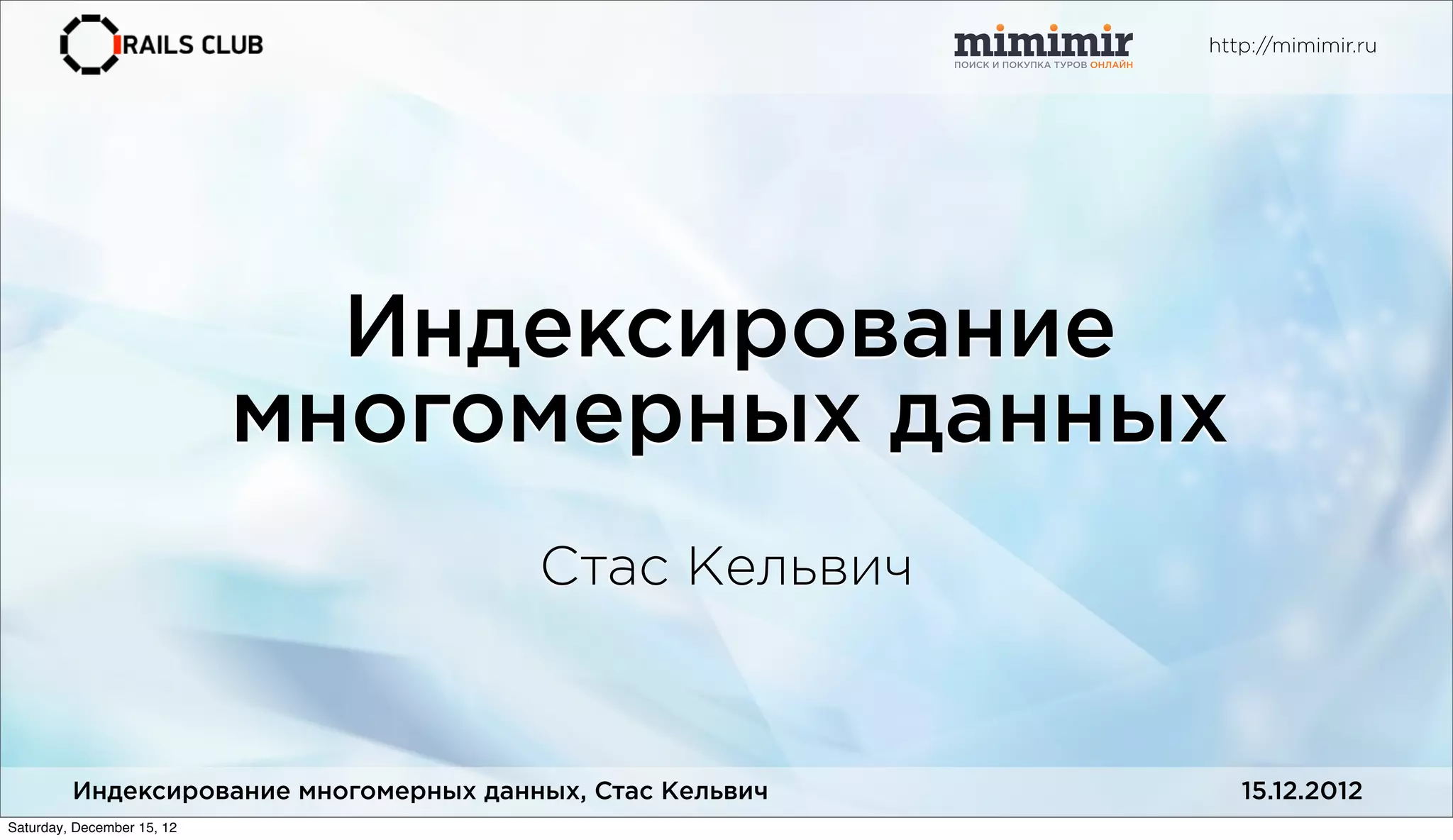 RAILS CLUB

mimimir
ПОИСК И ПОКУПКА ТУРОВ ОНЛАЙН

http://mimimir.ru

Индексирование многомерных данных

Стас Кельвич

Индексирование многомерных данных, Стас Кельвич

15.12.2012

Saturday, December 15, 12